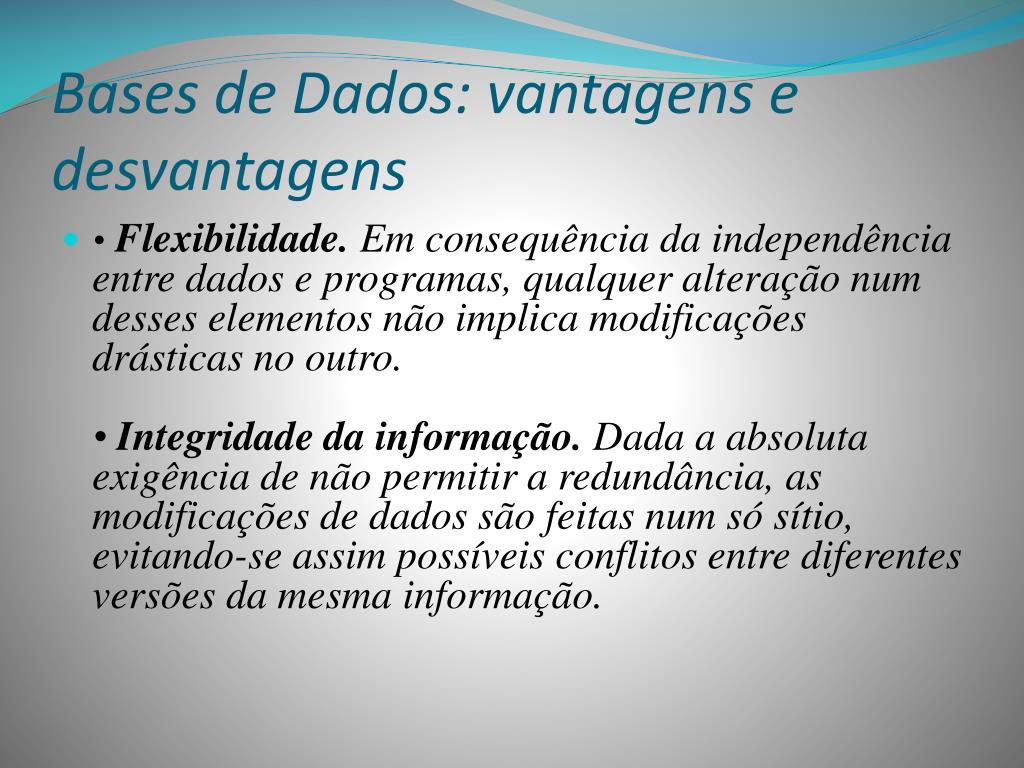 Bases de Dados: vantagens e desvantagens

• Flexibilidade. Em consequência da independência entre dados e programas, qualquer alteração num desses elementos não implica modificações drásticas no outro.

• Integridade da informação. Dada a absoluta exigência de não permitir a redundância, as modificações de dados são feitas num só sítio, evitando-se assim possíveis conflitos entre diferentes versões da mesma informação.